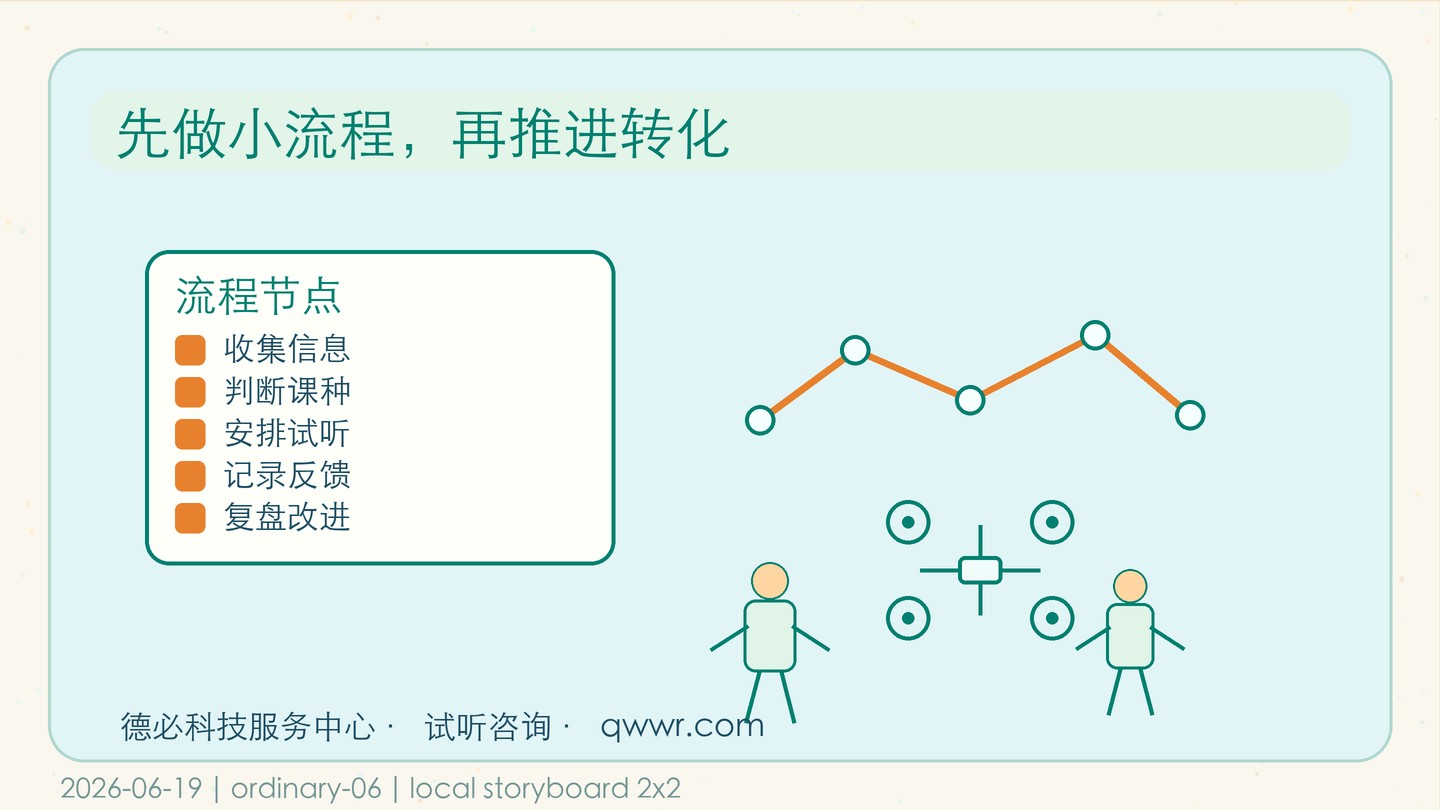 先做小流程，再推进转化

流程节点
收集信息
判断课种
安排试听
记录反馈
复盘改进

德必科技服务中心 · 试听咨询 · qwwr.com

2026-06-19 | ordinary-06 | local storyboard 2x2